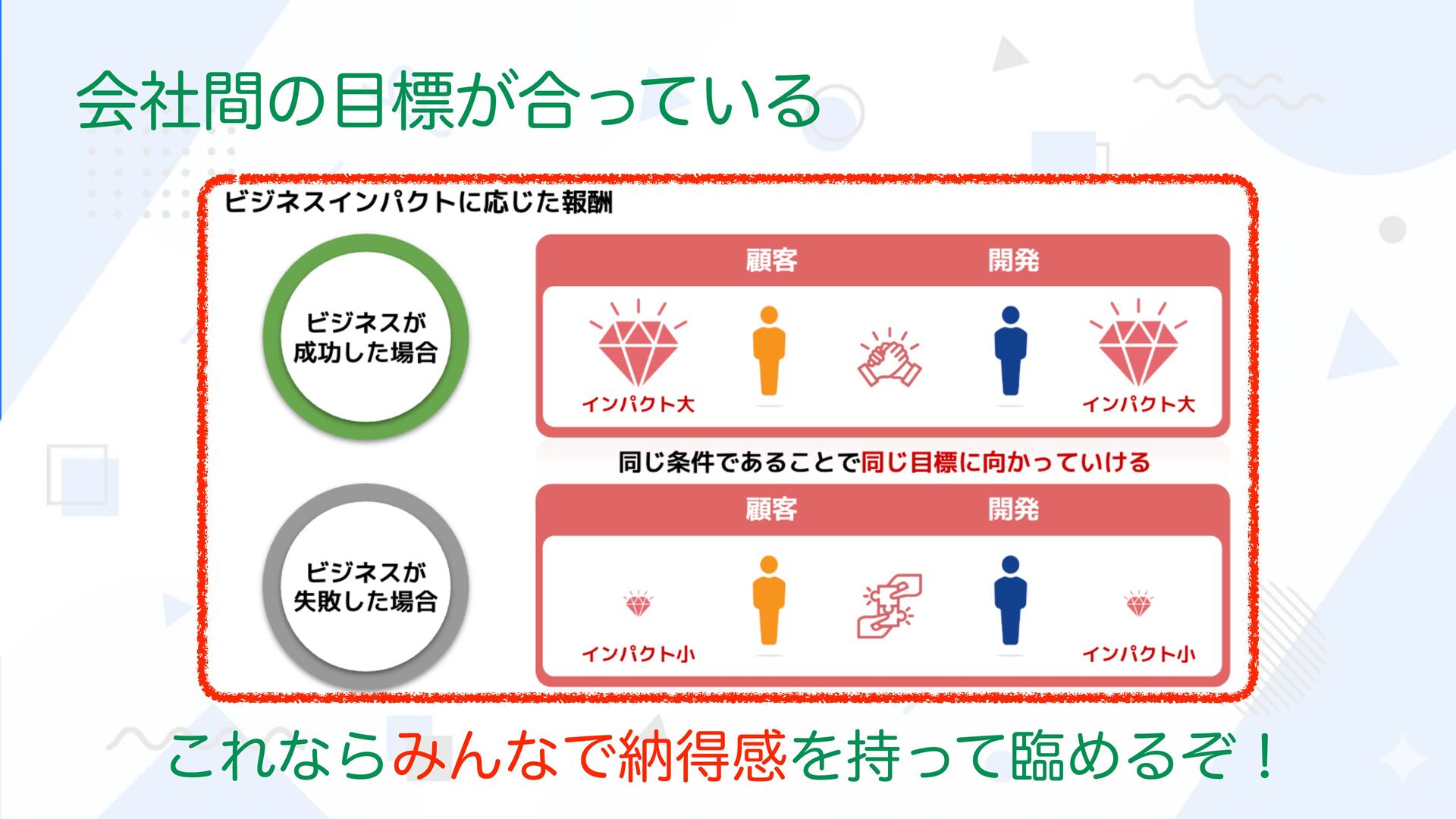 会社間の目標が合っている

ビジネスインパクトに応じた報酬

ビジネスが成功した場合

顧客　開発

インパクト大　インパクト大

同じ条件であることで同じ目標に向かっていける

ビジネスが失敗した場合

顧客　開発

インパクト小　インパクト小

これならみんなで納得感を持って臨めるぞ！